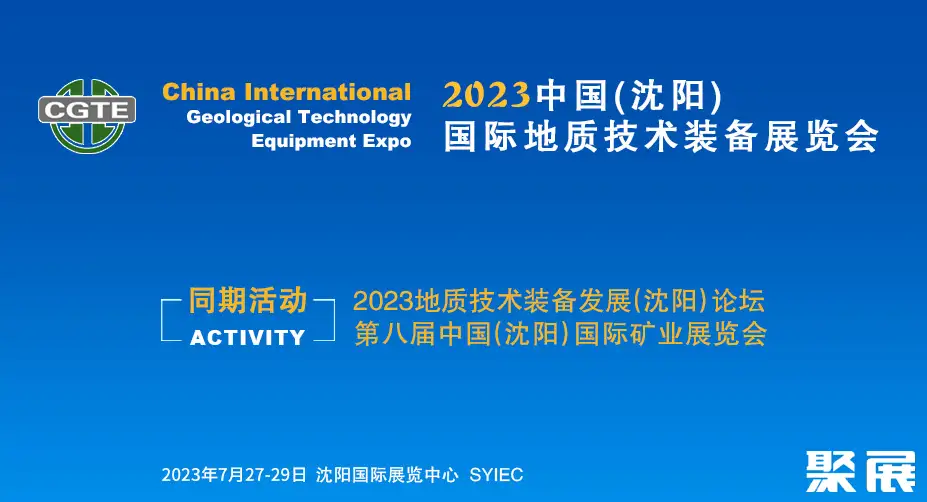 CGTE

China International
Geological Technology
Equipment Expo

2023中国(沈阳)
国际地质技术装备展览会

同期活动
ACTIVITY

2023地质技术装备发展(沈阳)论坛
第八届中国(沈阳)国际矿业展览会

2023年7月27-29日 沈阳国际展览中心 SYIEC

聚展